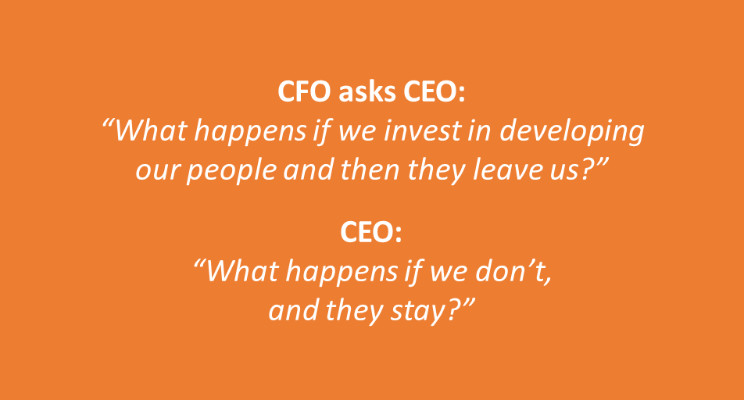 CFO asks CEO:
“What happens if we invest in developing our people and then they leave us?”

CEO:
“What happens if we don’t, and they stay?”